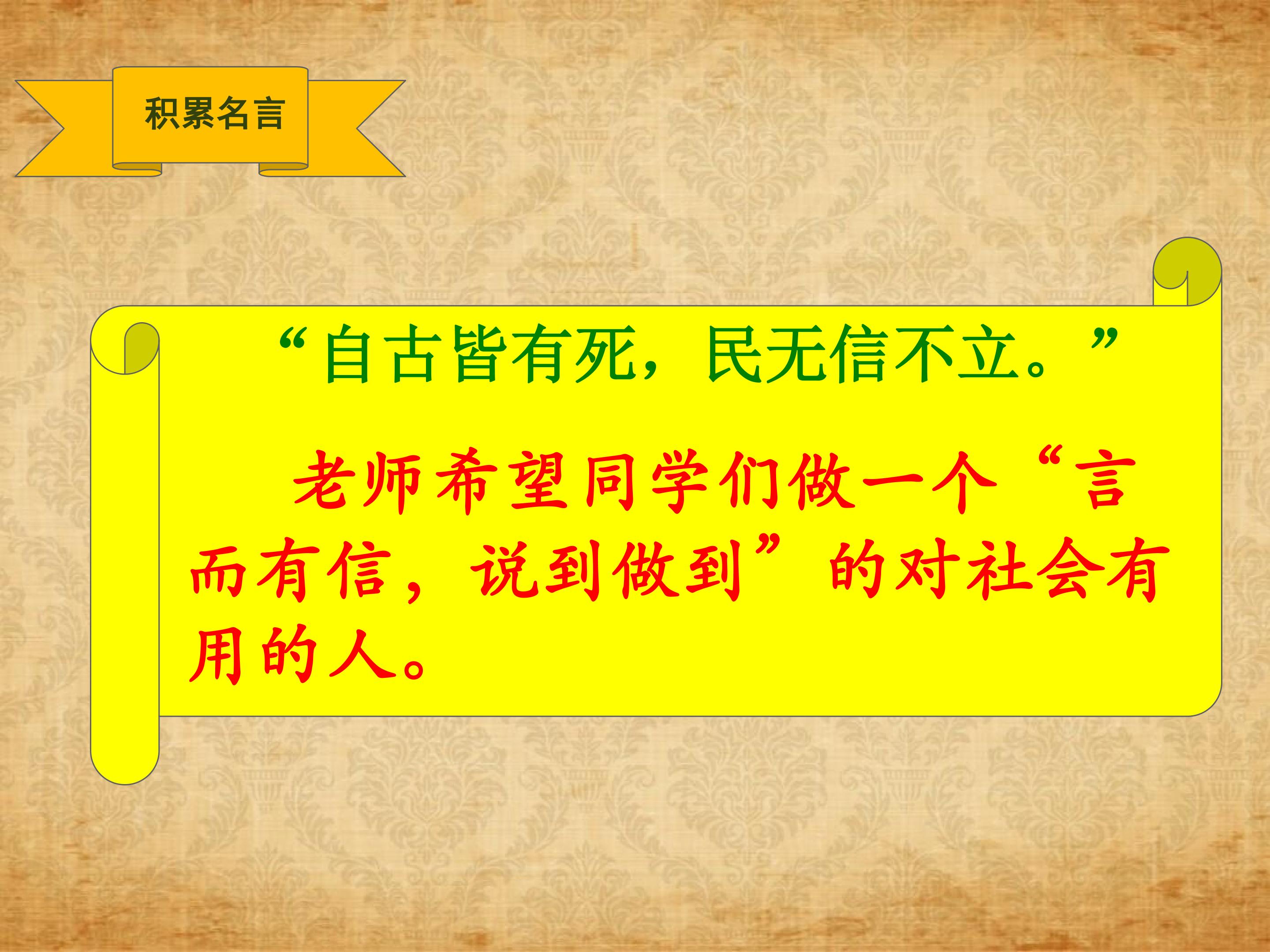 积累名言

“自古皆有死，民无信不立。”

老师希望同学们做一个“言而有信，说到做到”的对社会有用的人。